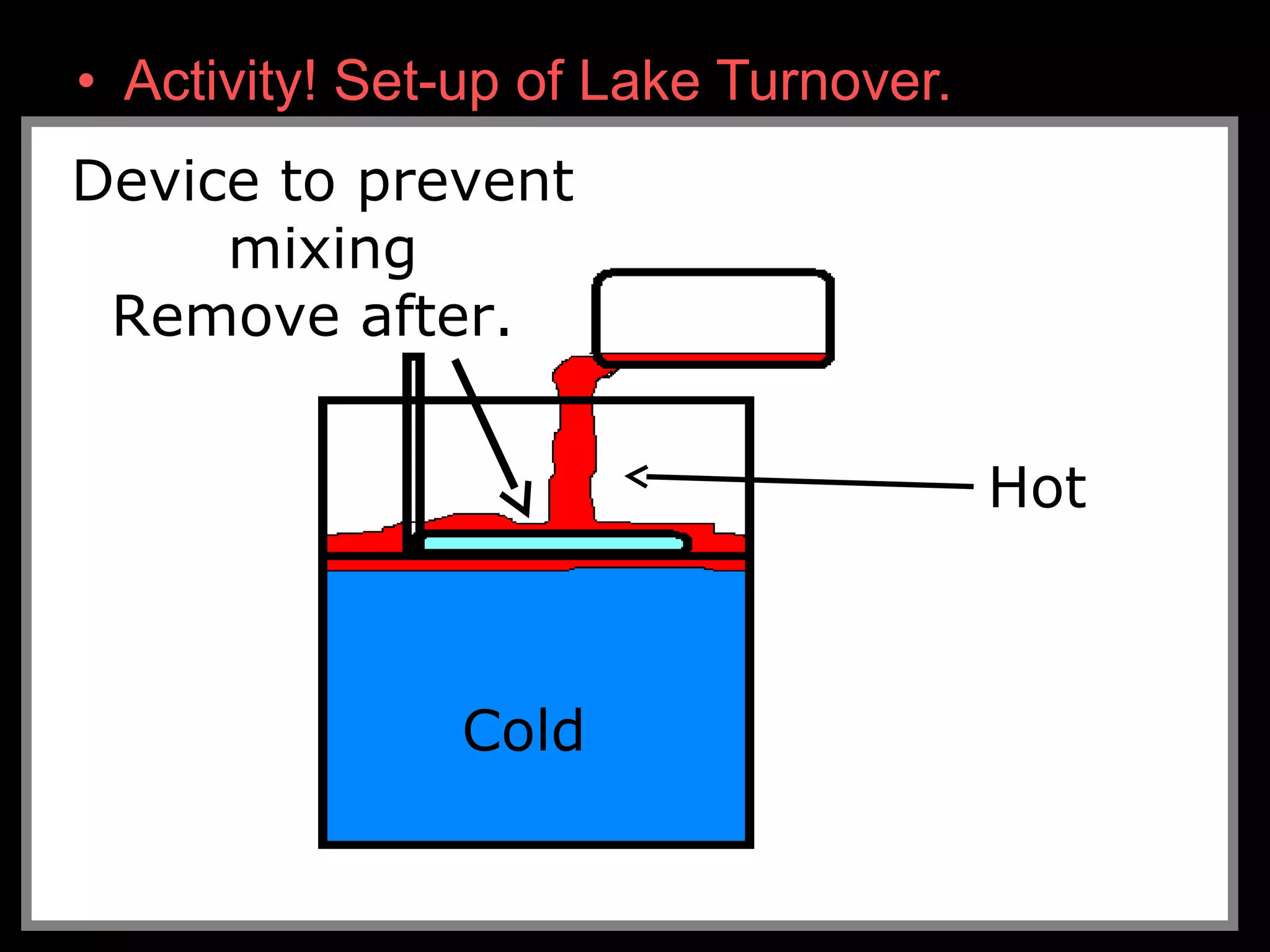 • Activity! Set-up of Lake Turnover.

Device to prevent mixing
Remove after.

Hot

Cold